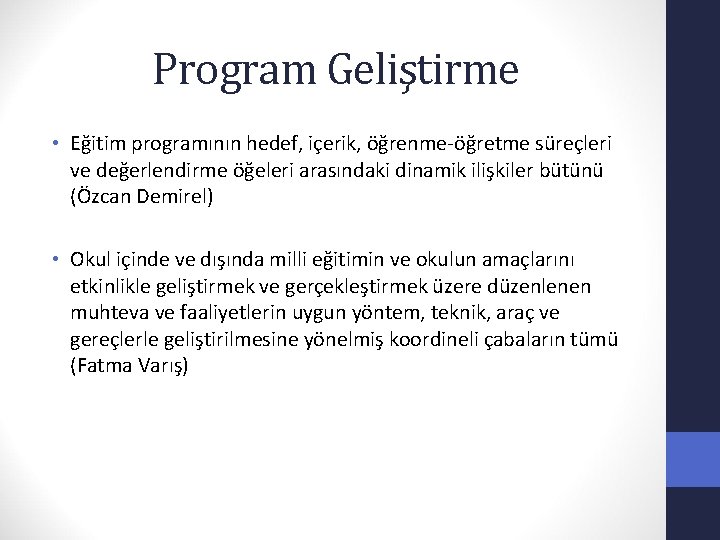 Program Geliştirme

• Eğitim programının hedef, içerik, öğrenme-öğretme süreçleri ve değerlendirme öğeleri arasındaki dinamik ilişkiler bütünü (Özcan Demirel)

• Okul içinde ve dışında milli eğitimin ve okulun amaçlarını etkinlikle geliştirmek ve gerçekleştirmek üzere düzenlenen muhteva ve faaliyetlerin uygun yöntem, teknik, araç ve gereçlerle geliştirilmesine yönelmiş koordineli çabaların tümü (Fatma Varış)